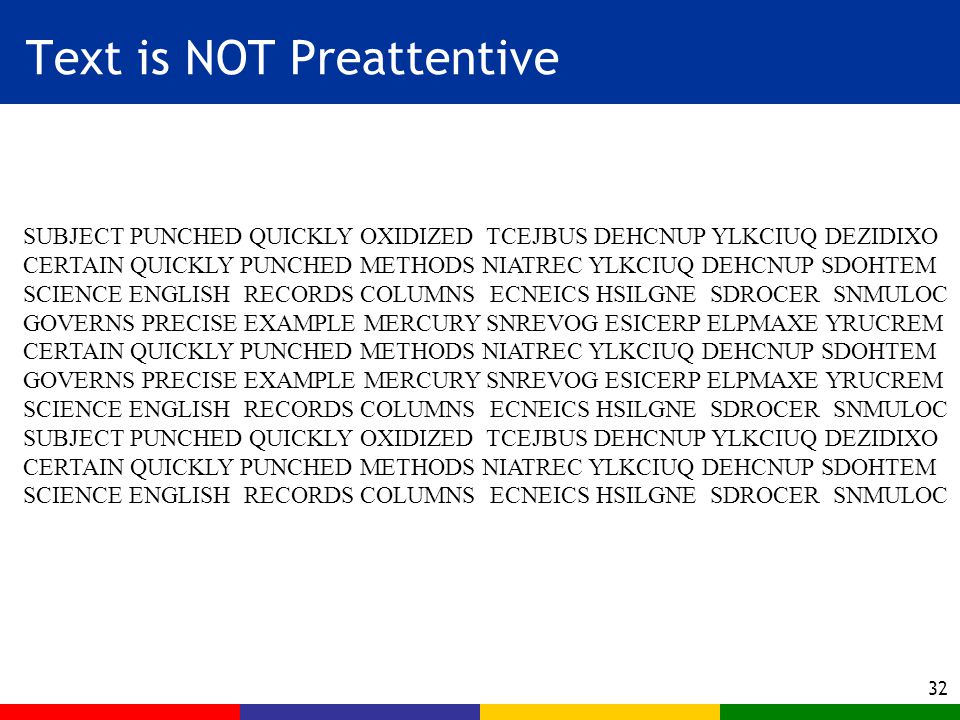 Text is NOT Preattentive

SUBJECT PUNCHED QUICKLY OXIDIZED TCEJBUS DEHCNUP YLKCIUQ DEZIDIXO
CERTAIN QUICKLY PUNCHED METHODS NIATREC YLKCIUQ DEHCNUP SDOHTEM
SCIENCE ENGLISH RECORDS COLUMNS ECNEICS HSILGNE SDROCER SNMULOC
GOVERNS PRECISE EXAMPLE MERCURY SNREVOG ESICERP ELPMAXE YRUCREM
CERTAIN QUICKLY PUNCHED METHODS NIATREC YLKCIUQ DEHCNUP SDOHTEM
GOVERNS PRECISE EXAMPLE MERCURY SNREVOG ESICERP ELPMAXE YRUCREM
SCIENCE ENGLISH RECORDS COLUMNS ECNEICS HSILGNE SDROCER SNMULOC
SUBJECT PUNCHED QUICKLY OXIDIZED TCEJBUS DEHCNUP YLKCIUQ DEZIDIXO
CERTAIN QUICKLY PUNCHED METHODS NIATREC YLKCIUQ DEHCNUP SDOHTEM
SCIENCE ENGLISH RECORDS COLUMNS ECNEICS HSILGNE SDROCER SNMULOC

32